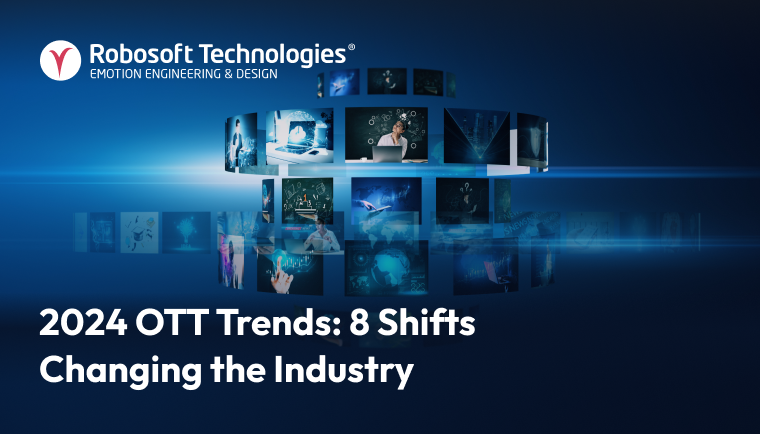 Robosoft Technologies®
EMOTION ENGINEERING & DESIGN

2024 OTT Trends: 8 Shifts Changing the Industry